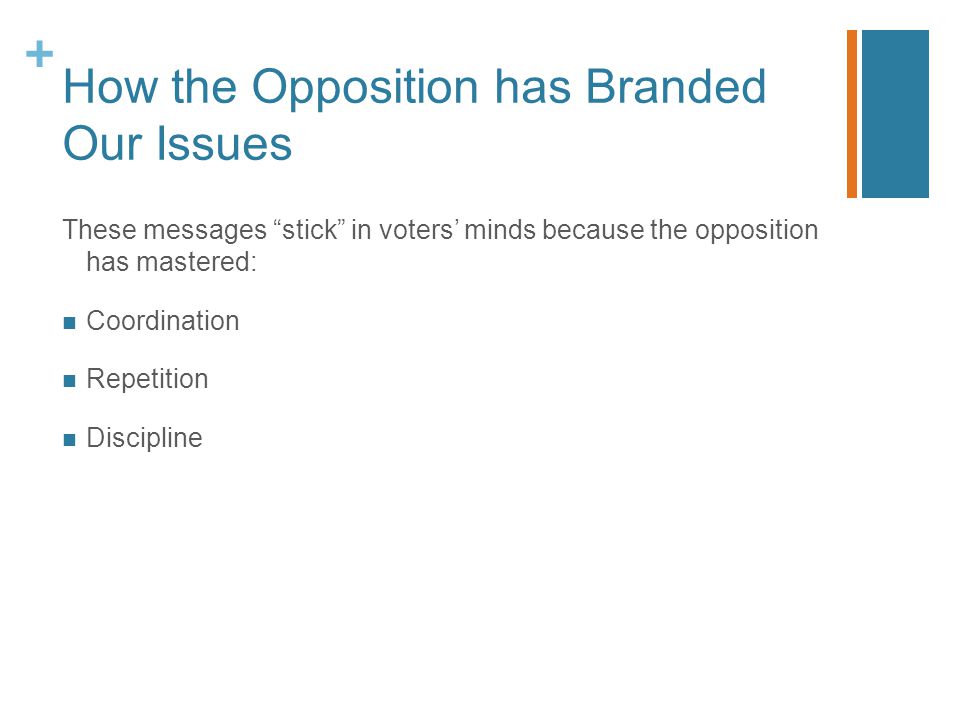 +
How the Opposition has Branded Our Issues

These messages “stick” in voters’ minds because the opposition has mastered:

■ Coordination

■ Repetition

■ Discipline